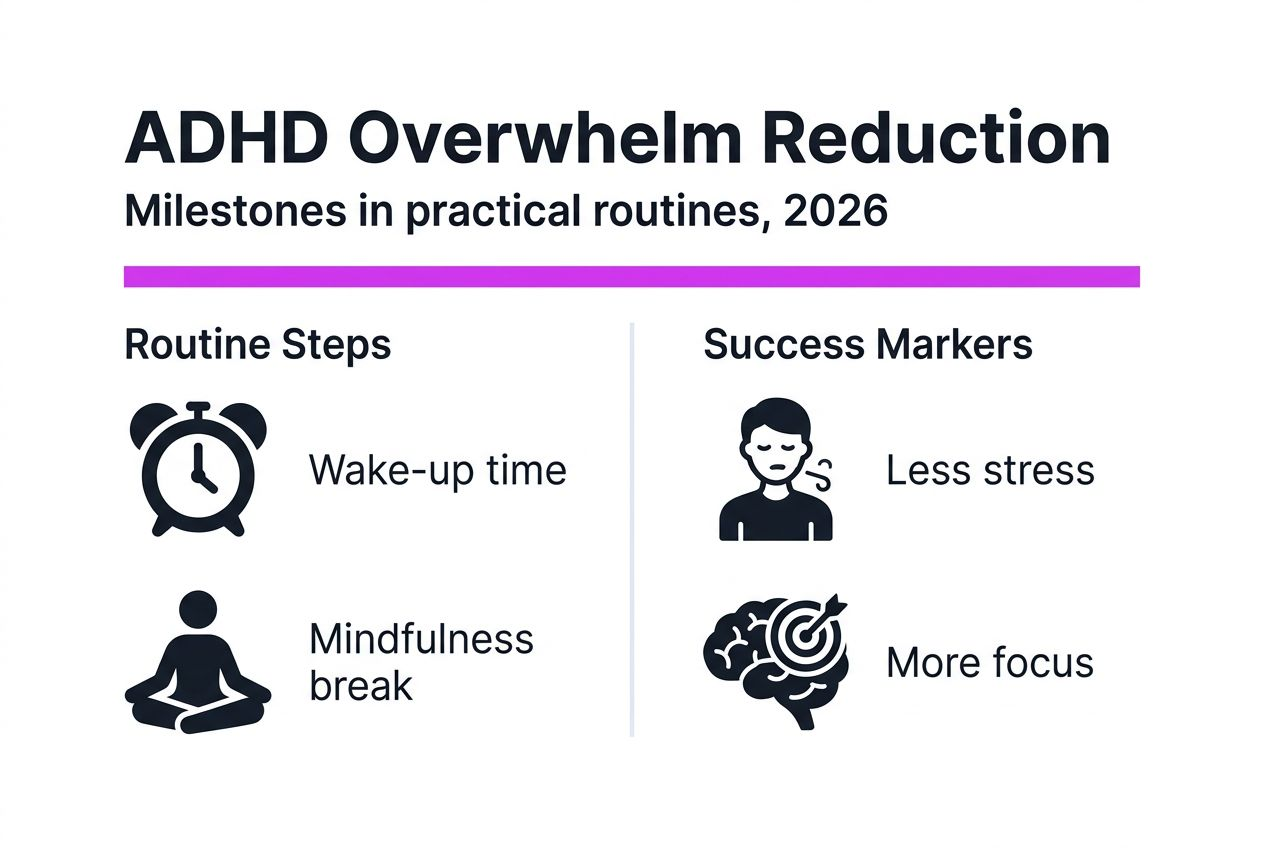 ADHD Overwhelm Reduction
Milestones in practical routines, 2026

Routine Steps

Wake-up time

Mindfulness break

Success Markers

Less stress

More focus